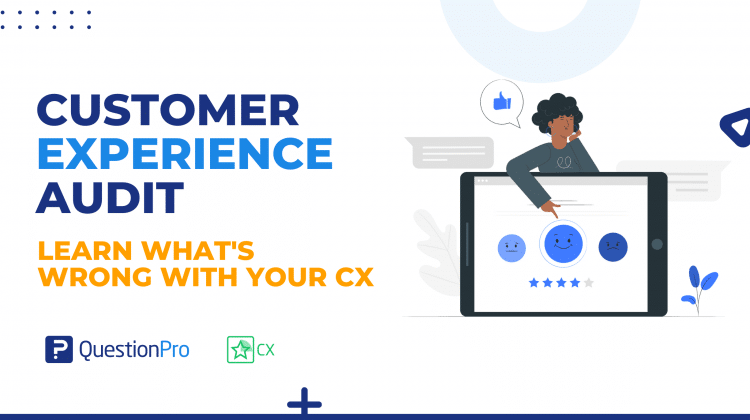 CUSTOMER EXPERIENCE AUDIT

LEARN WHAT'S WRONG WITH YOUR CX

QuestionPro

CX